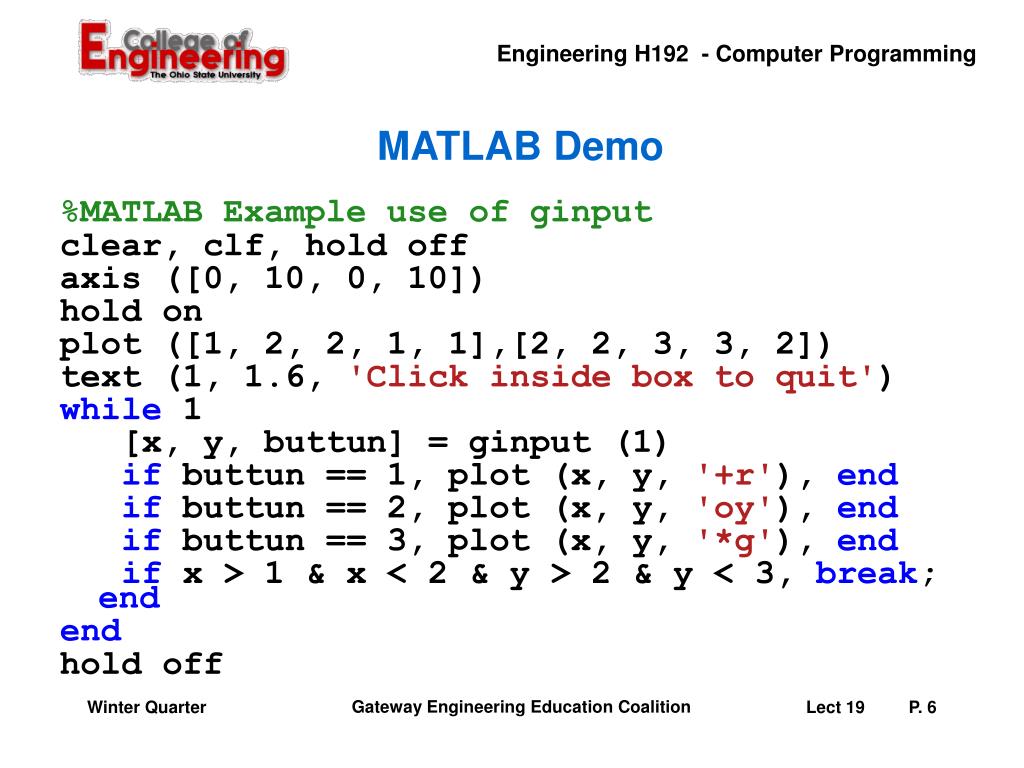 College of Engineering
The Ohio State University

Engineering H192 - Computer Programming

MATLAB Demo

%MATLAB Example use of ginput
clear, clf, hold off
axis ([0, 10, 0, 10])
hold on
plot ([1, 2, 2, 1, 1],[2, 2, 3, 3, 2])
text (1, 1.6, 'Click inside box to quit')
while 1
[x, y, buttun] = ginput (1)
if buttun == 1, plot (x, y, '+r'), end
if buttun == 2, plot (x, y, 'oy'), end
if buttun == 3, plot (x, y, '*g'), end
if x > 1 & x < 2 & y > 2 & y < 3, break;
end
end
hold off

Winter Quarter

Gateway Engineering Education Coalition

Lect 19

P. 6